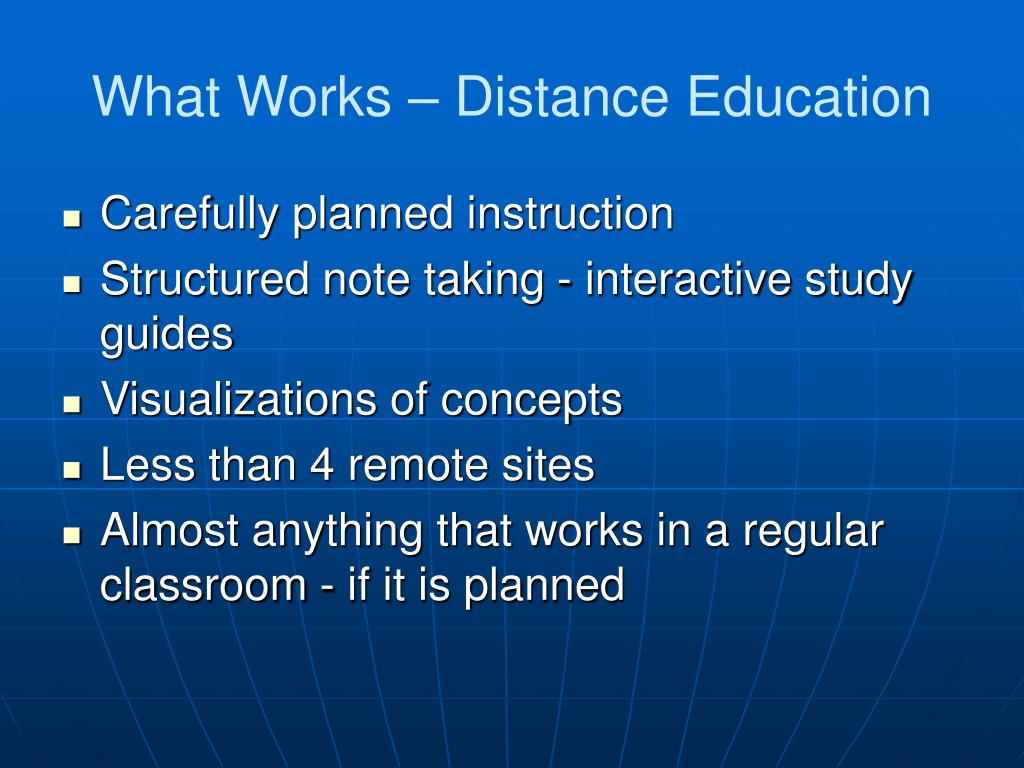 What Works – Distance Education

- Carefully planned instruction
- Structured note taking - interactive study guides
- Visualizations of concepts
- Less than 4 remote sites
- Almost anything that works in a regular classroom - if it is planned